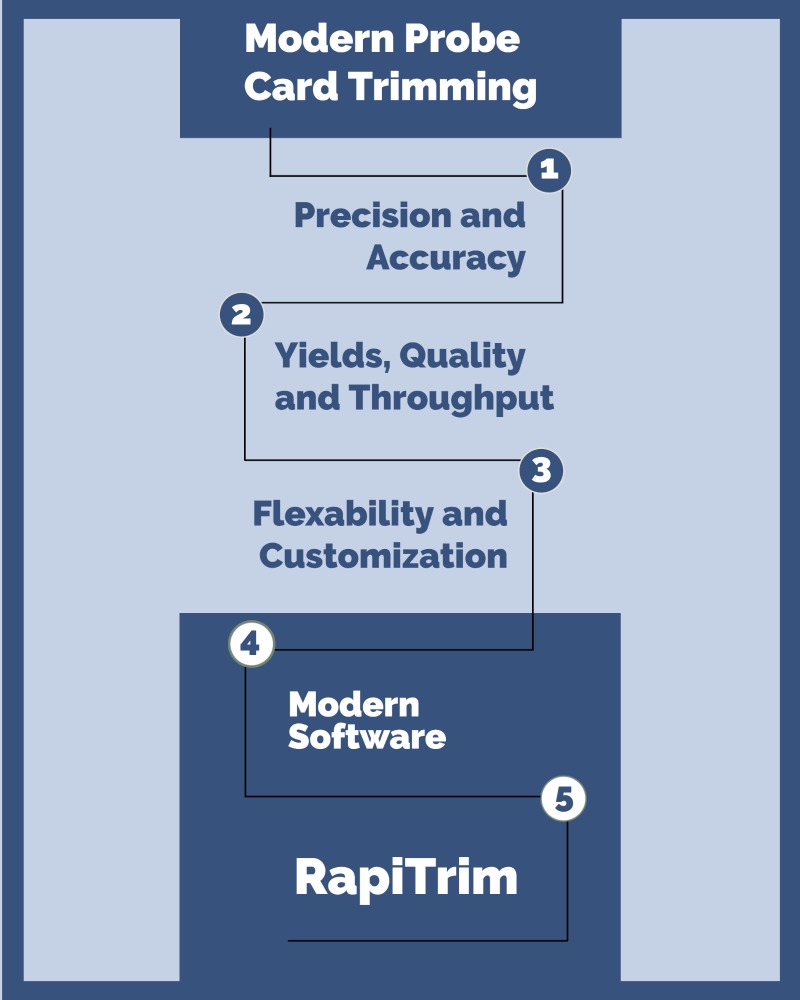 Modern Probe Card Trimming

1

Precision and Accuracy

2

Yields, Quality and Throughput

3

Flexability and Customization

4

Modern Software

5

RapiTrim